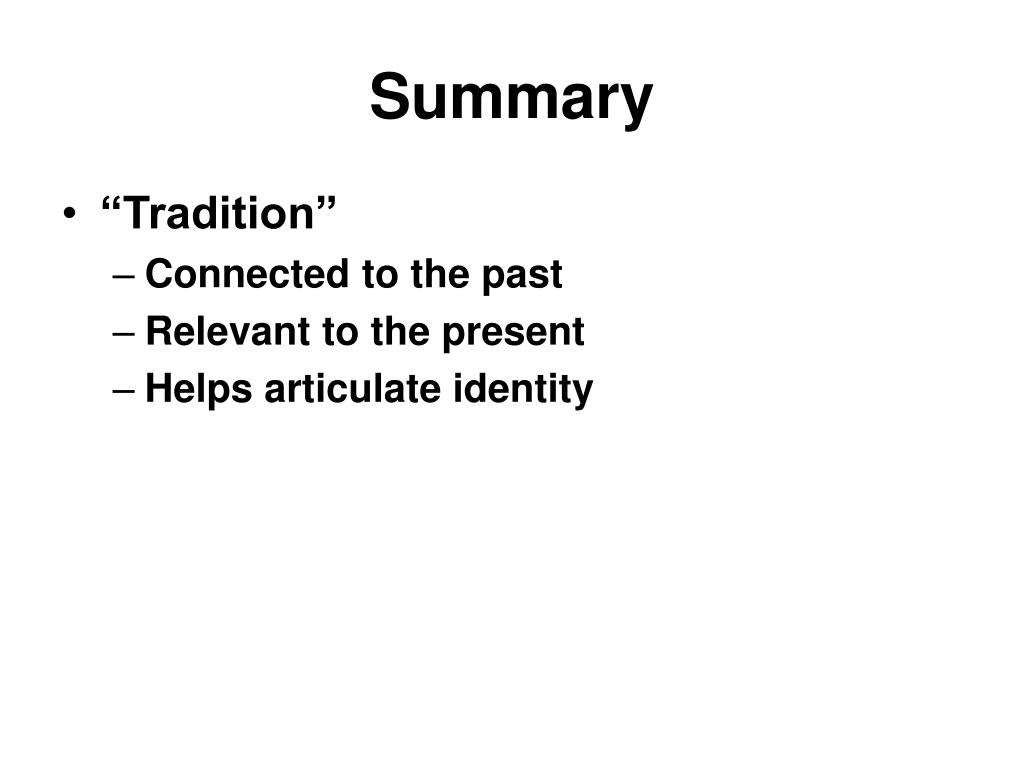 Summary

• “Tradition”
– Connected to the past
– Relevant to the present
– Helps articulate identity